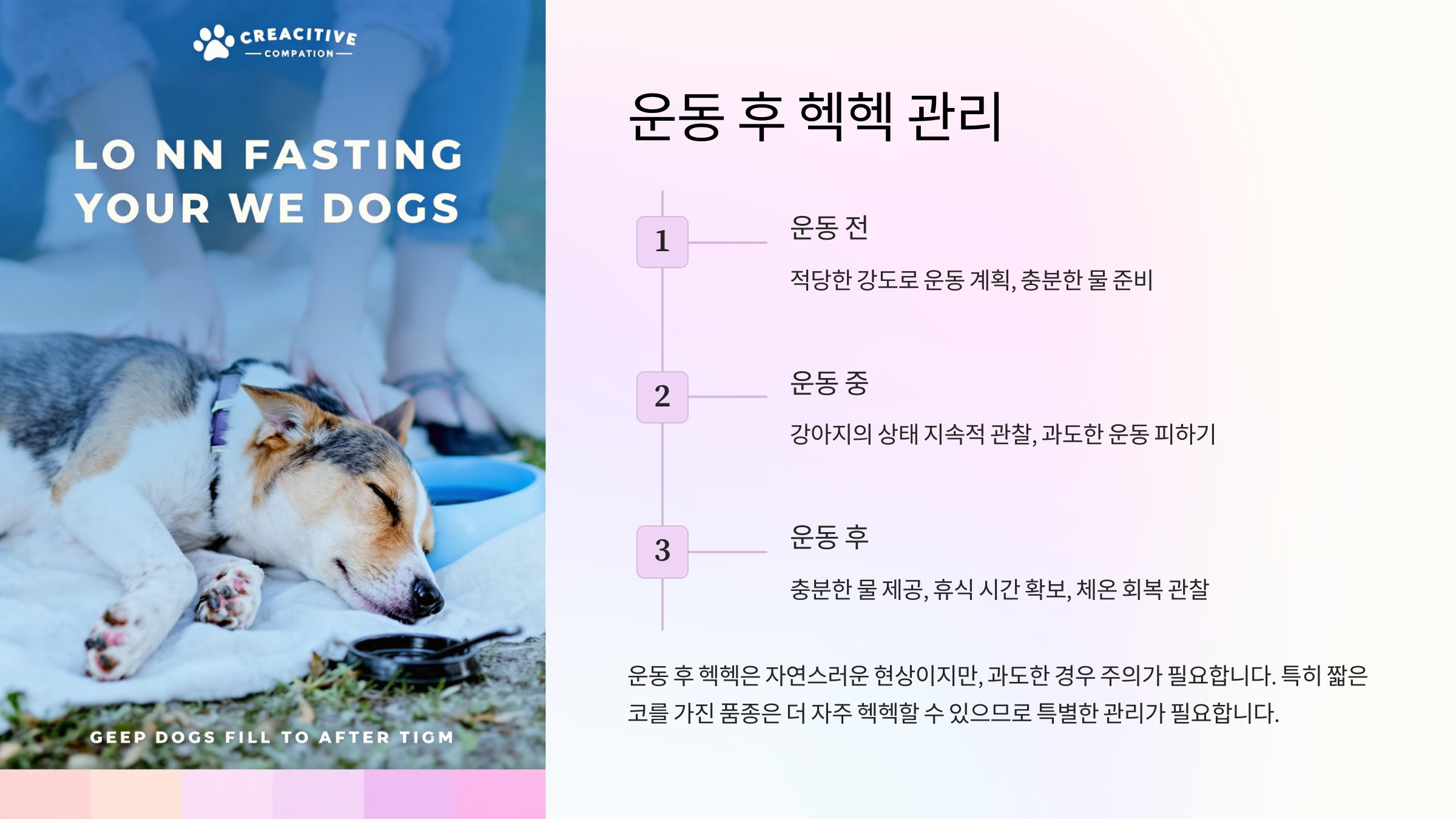 CREACITIVE
COMPATION

LO NN FASTING YOUR WE DOGS

GEEP DOGS FILL TO AFTER TIGM

운동 후 헥헥 관리

1

운동 전

적당한 강도로 운동 계획, 충분한 물 준비

2

운동 중

강아지의 상태 지속적 관찰, 과도한 운동 피하기

3

운동 후

충분한 물 제공, 휴식 시간 확보, 체온 회복 관찰

운동 후 헥헥은 자연스러운 현상이지만, 과도한 경우 주의가 필요합니다. 특히 짧은 코를 가진 품종은 더 자주 헥헥할 수 있으므로 특별한 관리가 필요합니다.